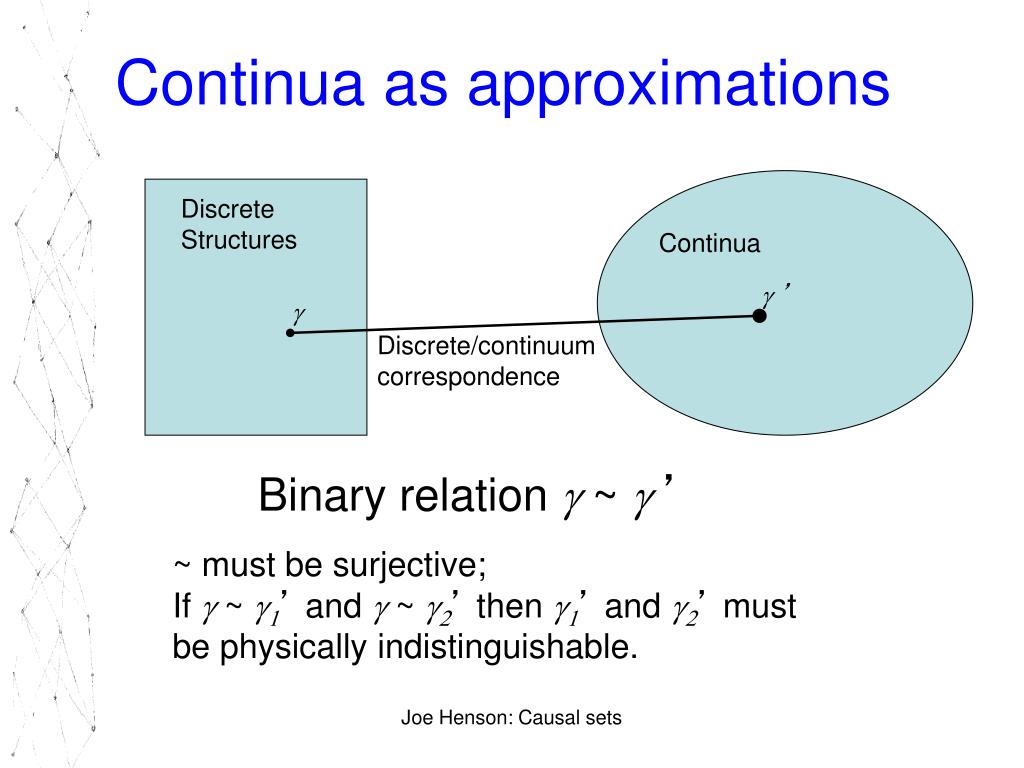 Continua as approximations

Discrete Structures

Continua

$\gamma$

$\gamma'$

Discrete/continuum correspondence

Binary relation $\gamma \sim \gamma'$

~ must be surjective;
If $\gamma \sim \gamma_1'$ and $\gamma \sim \gamma_2'$ then $\gamma_1'$ and $\gamma_2'$ must be physically indistinguishable.

Joe Henson: Causal sets